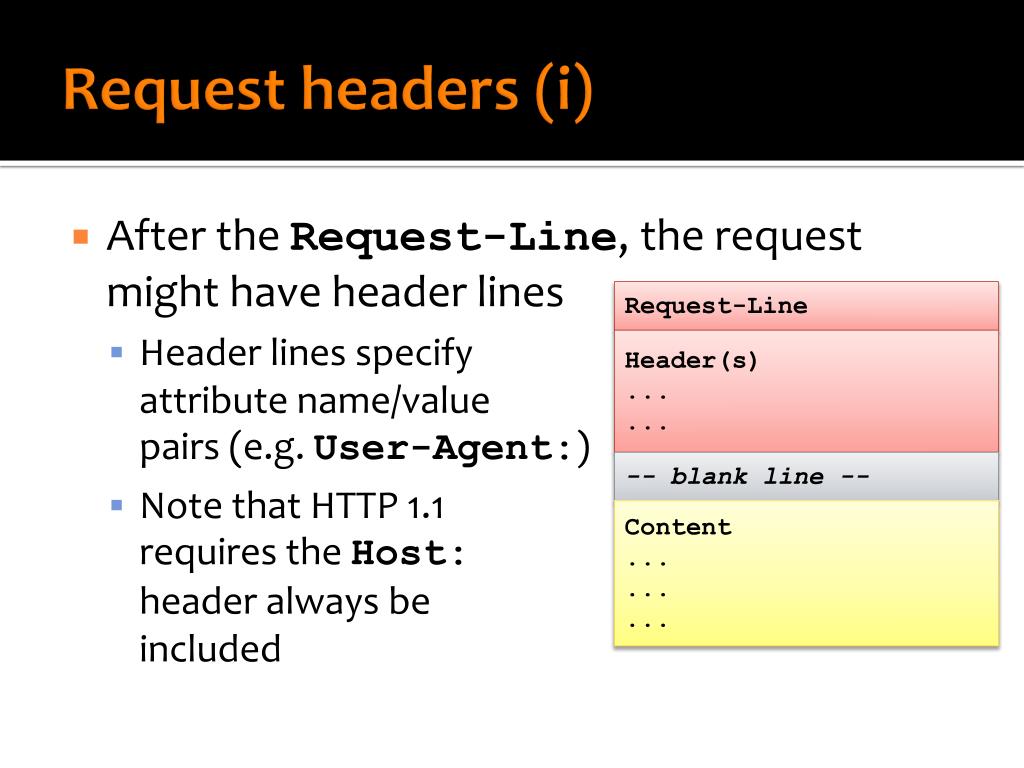 Request headers (i)

After the Request-Line, the request might have header lines

Header lines specify attribute name/value pairs (e.g. User-Agent:)

Note that HTTP 1.1 requires the Host: header always be included

Request-Line

Header(s)
...
...

-- blank line --

Content
...
...
...